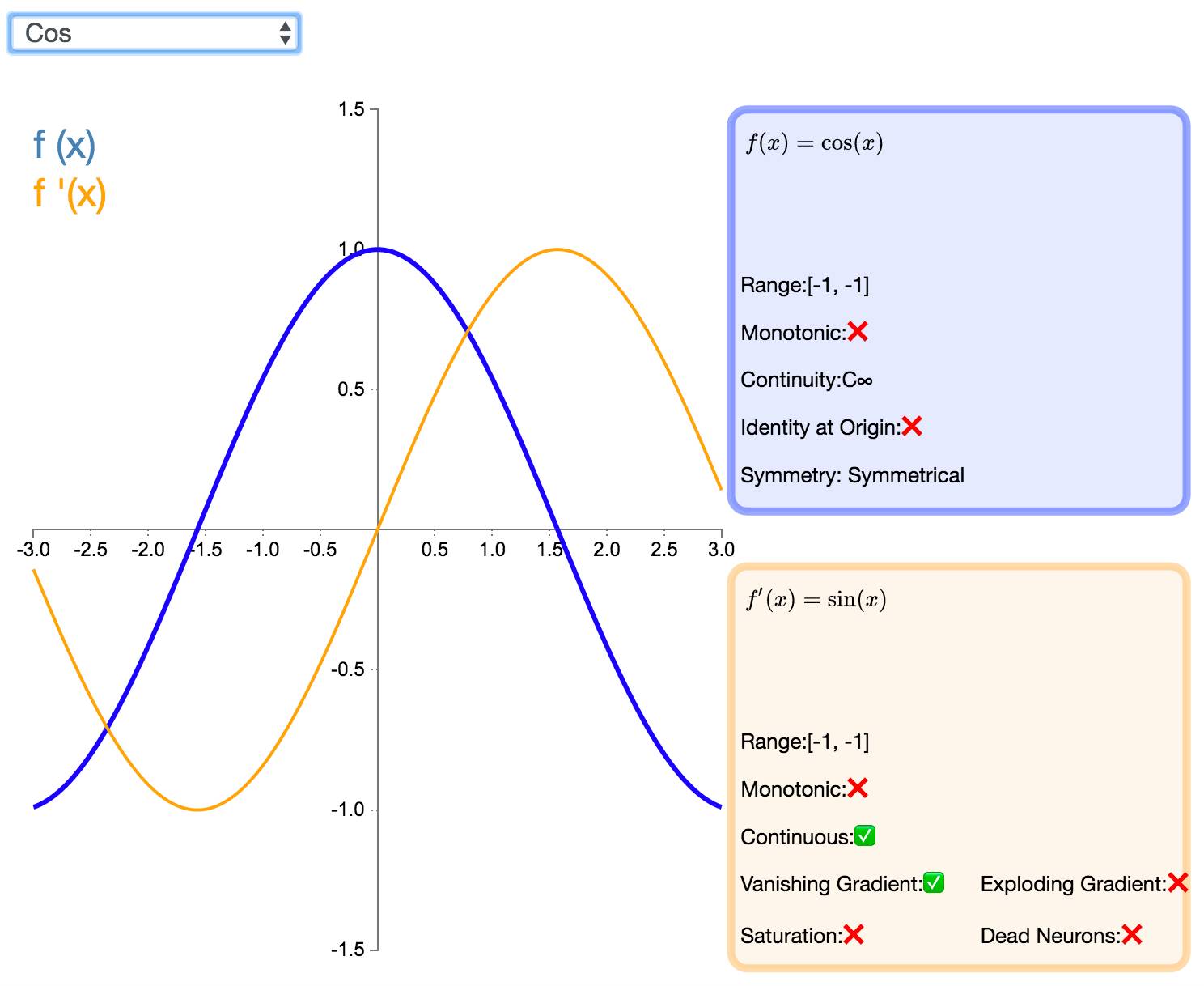 Cos

f (x)
f '(x)

1.5
1.0
0.5
-0.5
-1.0
-1.5
-3.0 -2.5 -2.0 -1.5 -1.0 -0.5 0.5 1.0 1.5 2.0 2.5 3.0

$f(x) = \cos(x)$

Range:[-1, -1]

Monotonic:❌

Continuity:C∞

Identity at Origin:❌

Symmetry: Symmetrical

$f'(x) = \sin(x)$

Range:[-1, -1]

Monotonic:❌

Continuous:✅

Vanishing Gradient:✅ Exploding Gradient:❌

Saturation:❌ Dead Neurons:❌